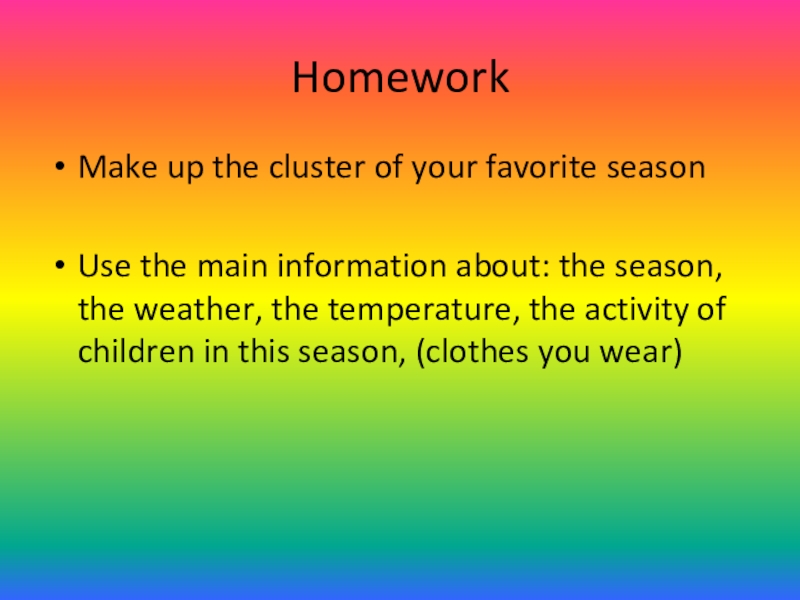 Homework

• Make up the cluster of your favorite season

• Use the main information about: the season, the weather, the temperature, the activity of children in this season, (clothes you wear)